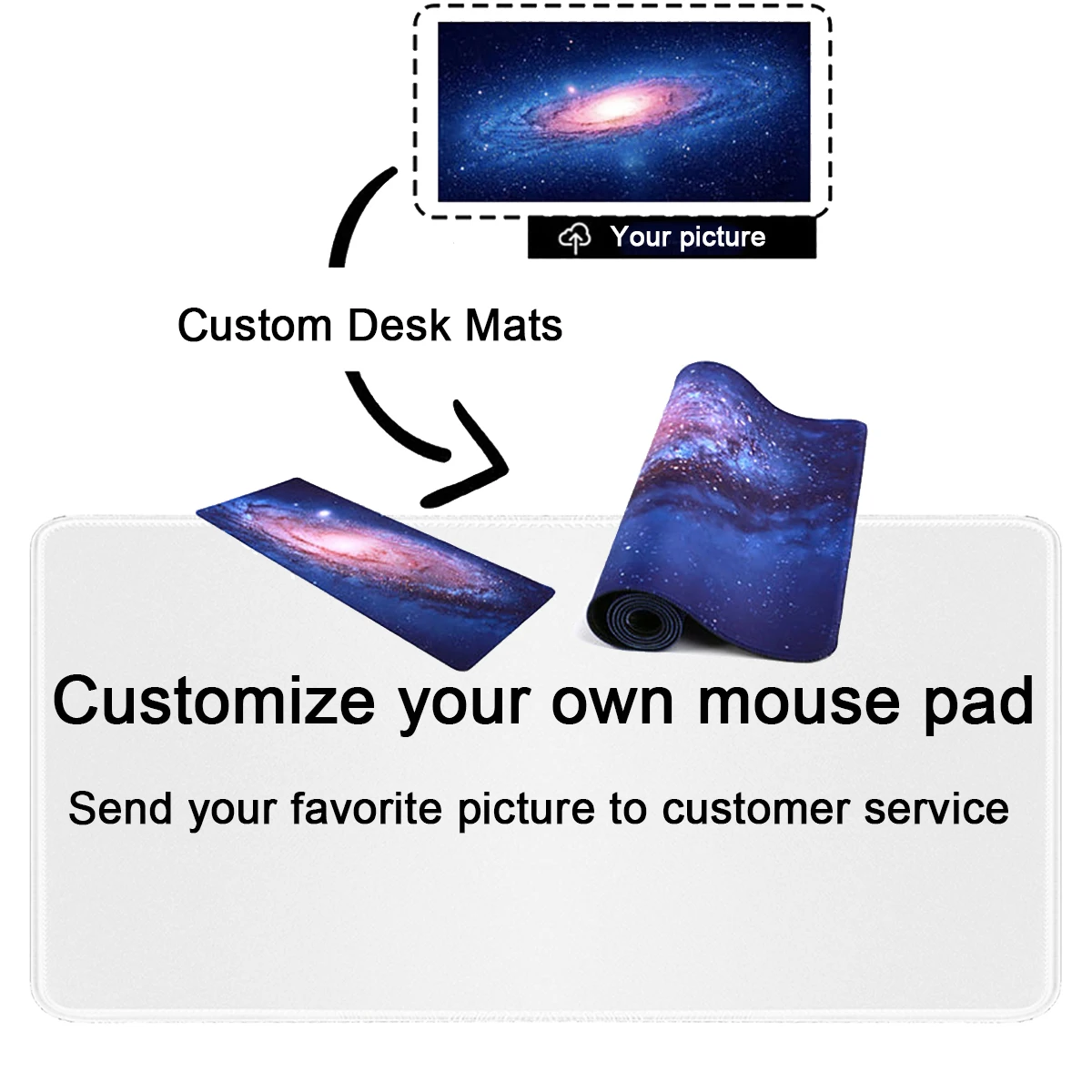 Your picture

Custom Desk Mats

Customize your own mouse pad

Send your favorite picture to customer service